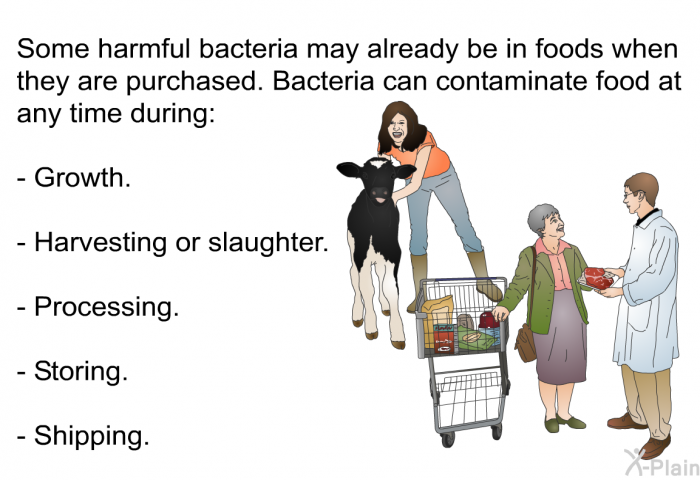 Some harmful bacteria may already be in foods when they are purchased. Bacteria can contaminate food at any time during:

- Growth.

- Harvesting or slaughter.

- Processing.

- Storing.

- Shipping.

X-Plain